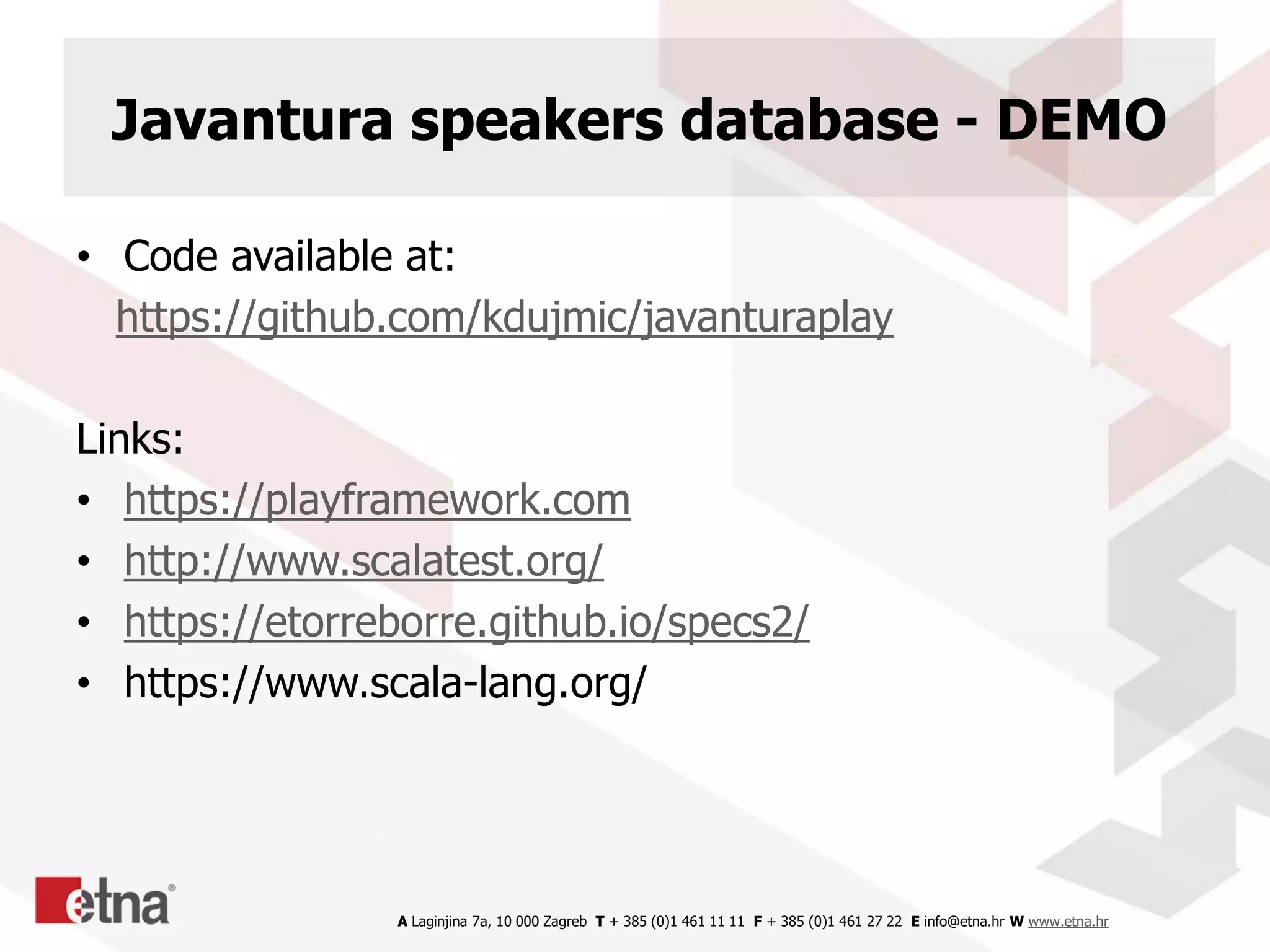 Javantura speakers database - DEMO

• Code available at: https://github.com/kdujmic/javanturaplay

Links:

• https://playframework.com
• http://www.scalatest.org/
• https://etorreborre.github.io/specs2/
• https://www.scala-lang.org/

etna®

A Laginjina 7a, 10 000 Zagreb T + 385 (0)1 461 11 11 F + 385 (0)1 461 27 22 E info@etna.hr W www.etna.hr